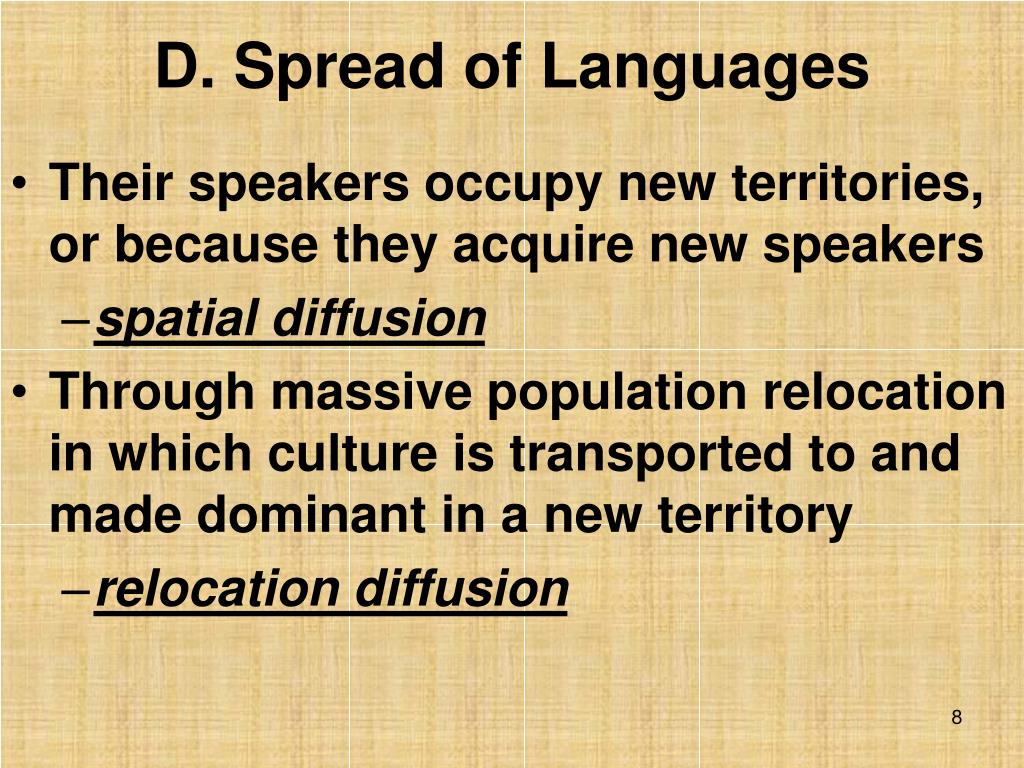 D. Spread of Languages

• Their speakers occupy new territories, or because they acquire new speakers

– spatial diffusion

• Through massive population relocation in which culture is transported to and made dominant in a new territory

– relocation diffusion

8